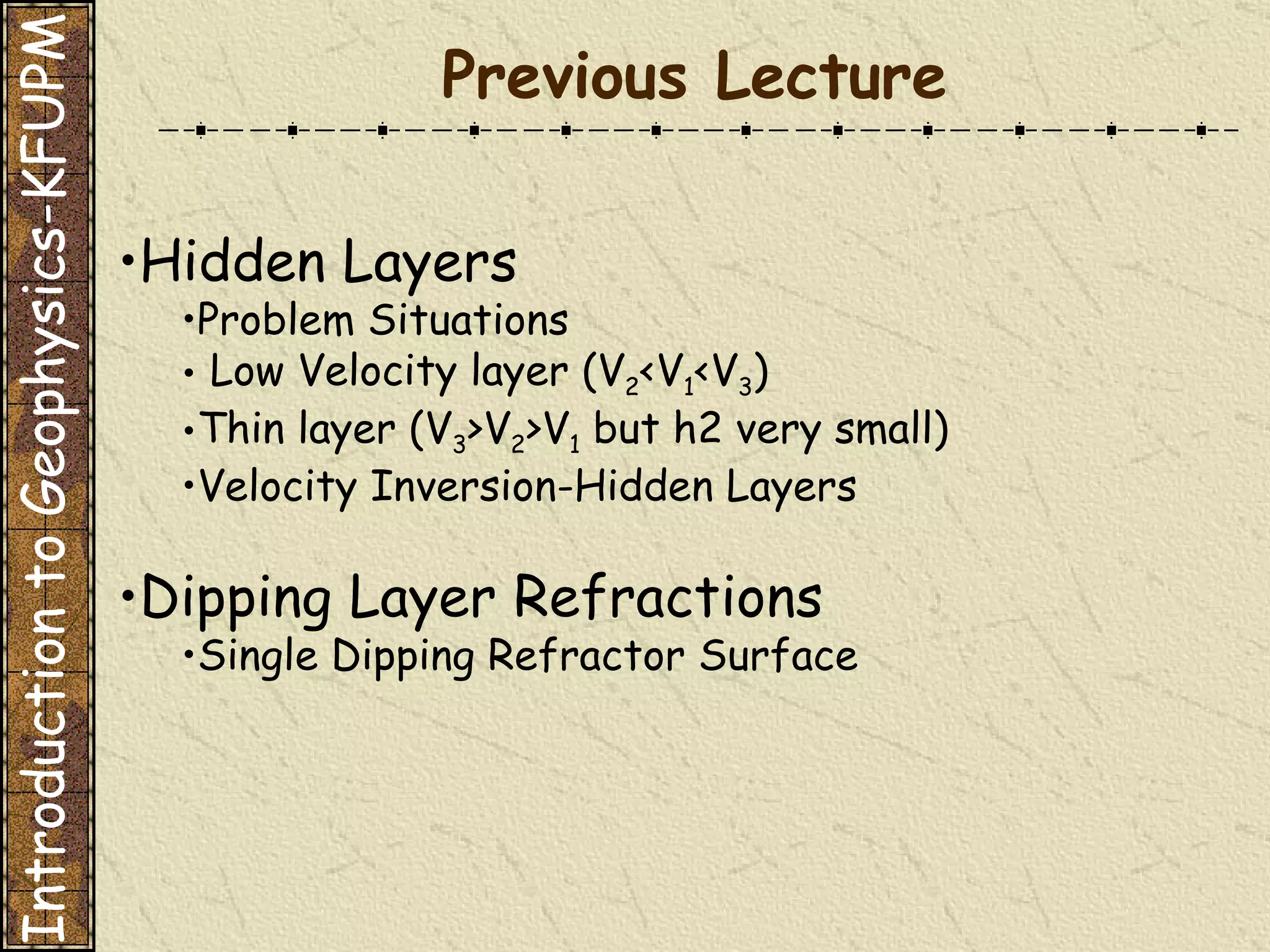 Introduction to Geophysics-KFUPM

Previous Lecture

•Hidden Layers

•Problem Situations

• Low Velocity layer ($V_2<V_1<V_3$)

•Thin layer ($V_3>V_2>V_1$ but h2 very small)

•Velocity Inversion-Hidden Layers

•Dipping Layer Refractions

•Single Dipping Refractor Surface